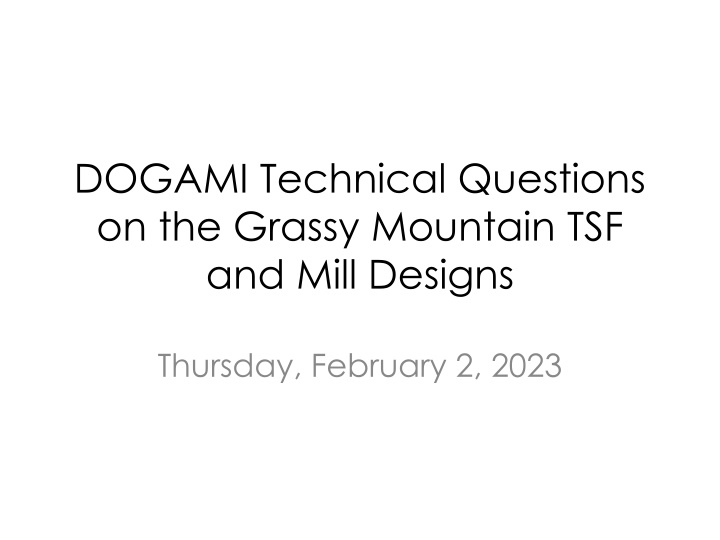 DOGAMI Technical Questions on the Grassy Mountain TSF and Mill Designs

Thursday, February 2, 2023